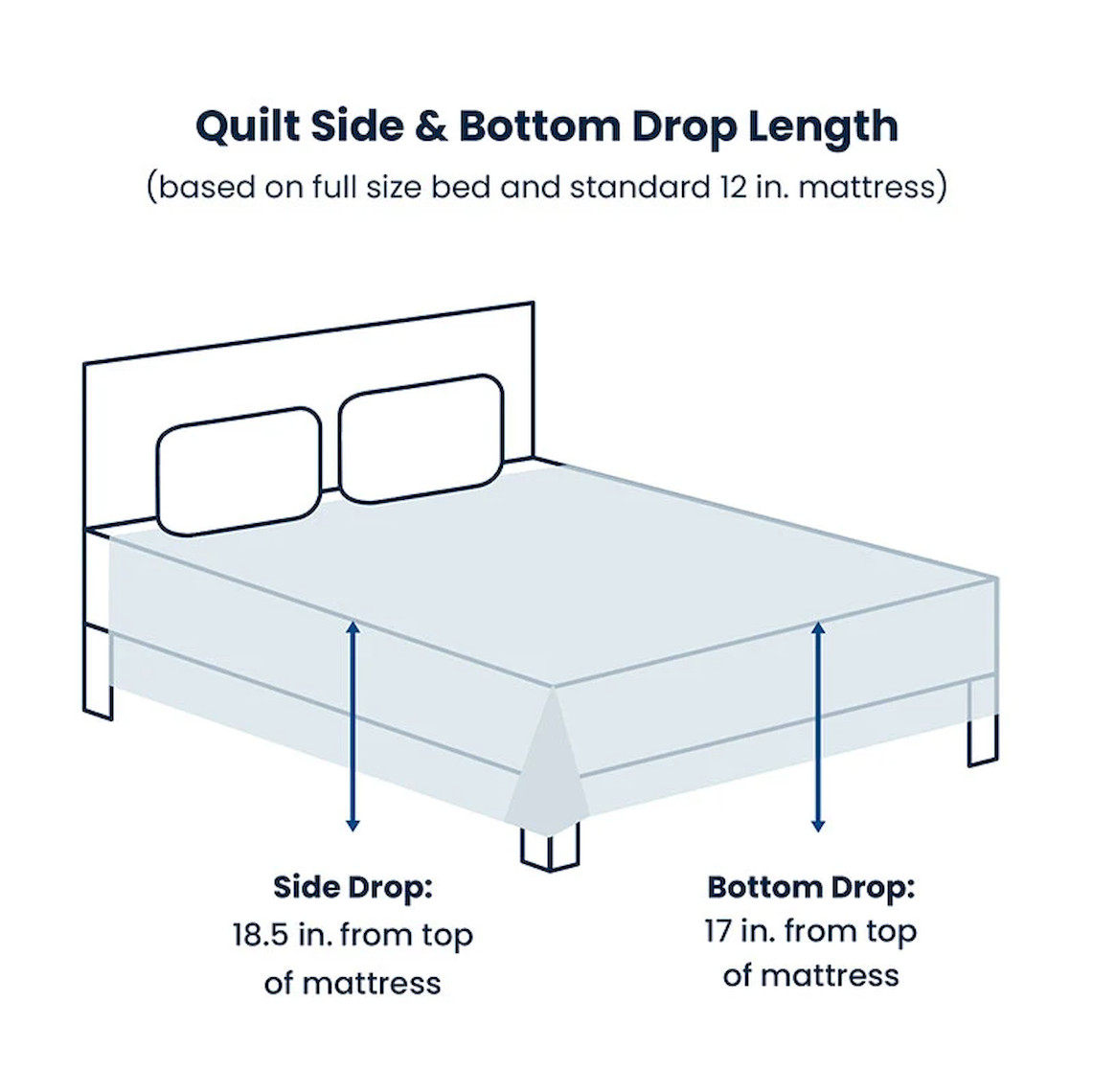 Quilt Side & Bottom Drop Length
(based on full size bed and standard 12 in. mattress)

Side Drop:
18.5 in. from top of mattress

Bottom Drop:
17 in. from top of mattress